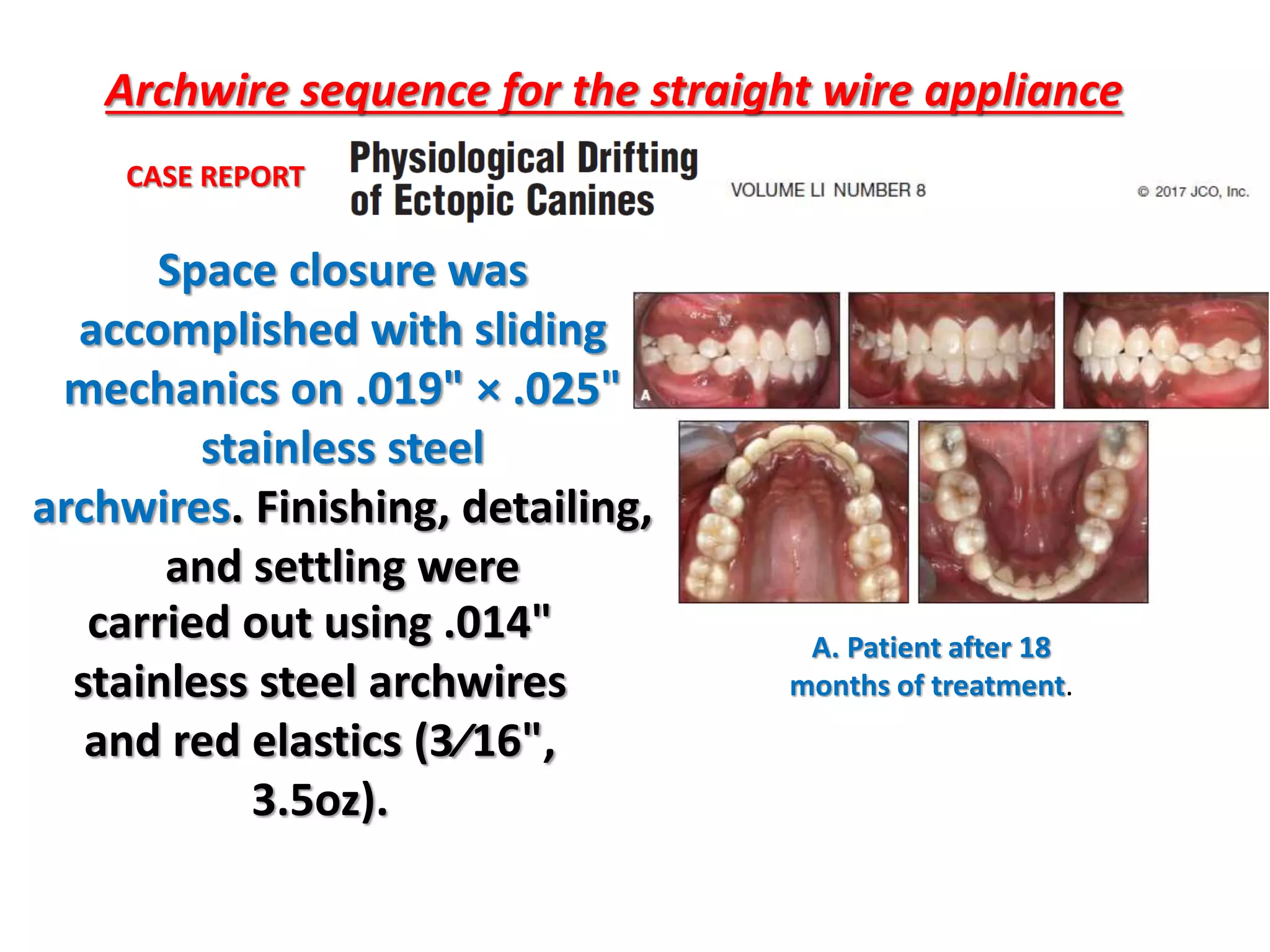 Archwire sequence for the straight wire appliance

CASE REPORT

Physiological Drifting of Ectopic Canines

VOLUME LI NUMBER 8

© 2017 JCO, Inc.

Space closure was accomplished with sliding mechanics on .019" × .025" stainless steel archwires. Finishing, detailing, and settling were carried out using .014" stainless steel archwires and red elastics (3⁄16", 3.5oz).

A

A. Patient after 18 months of treatment.